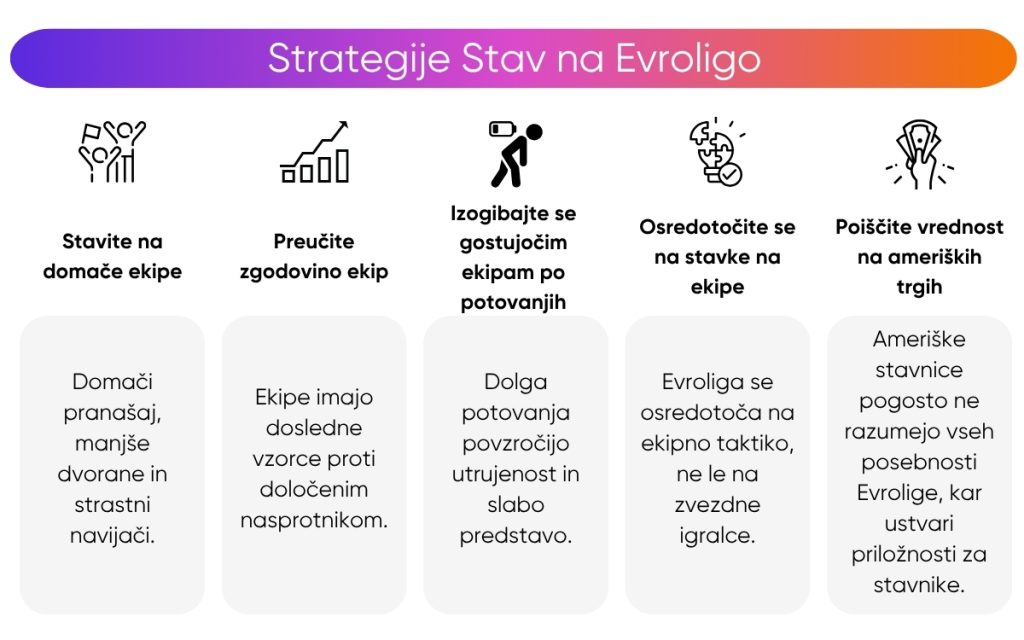 Strategije Stav na Evroligo

Stavite na domače ekipe

Domači pranašaj, manjše dvorane in strastni navijači.

Preučite zgodovino ekip

Ekipe imajo dosledne vzorce proti določenim nasprotnikom.

Izogibajte se gostujočim ekipam po potovanjih

Dolga potovanja povzročijo utrujenost in slabo predstavo.

Osredotočite se na stavke na ekipe

Evroliga se osredotoča na ekipno taktiko, ne le na zvezdne igralce.

Poiščite vrednost na ameriških trgih

Ameriške stavnice pogosto ne razumejo vseh posebnosti Evrolige, kar ustvari priložnosti za stavnike.